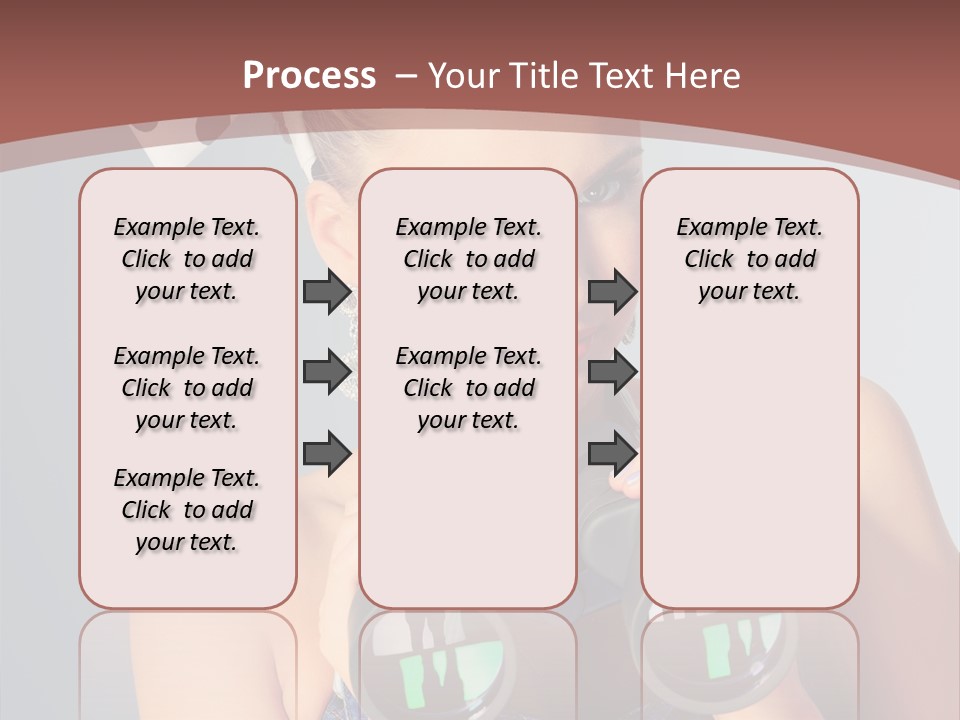 Process – Your Title Text Here

Example Text. Click to add your text.

Example Text. Click to add your text.

Example Text. Click to add your text.

Example Text. Click to add your text.

Example Text. Click to add your text.

Example Text. Click to add your text.